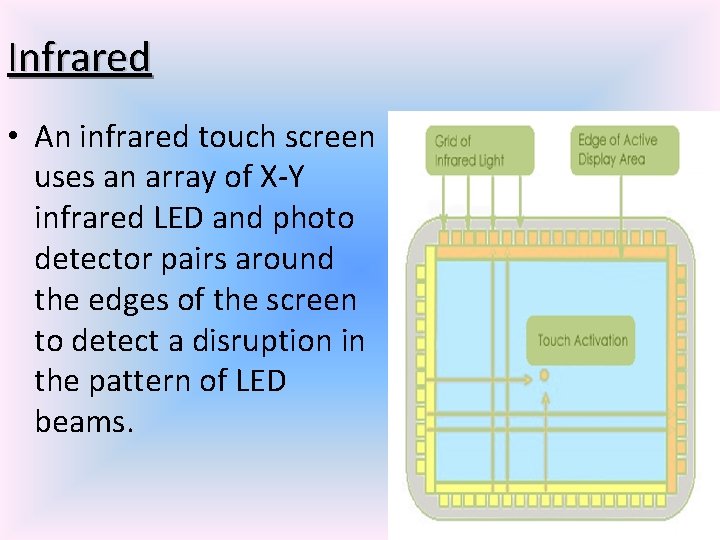 Infrared

• An infrared touch screen uses an array of X-Y infrared LED and photo detector pairs around the edges of the screen to detect a disruption in the pattern of LED beams.

Grid of Infrared Light

Edge of Active Display Area

Touch Activation